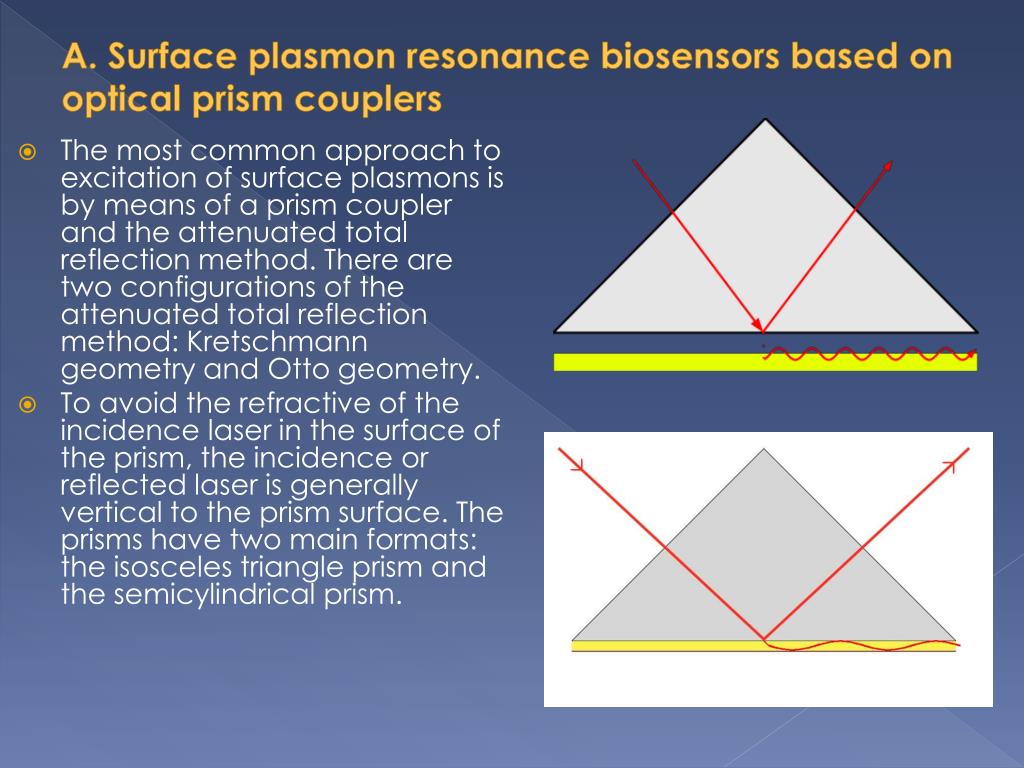 A. Surface plasmon resonance biosensors based on optical prism couplers

The most common approach to excitation of surface plasmons is by means of a prism coupler and the attenuated total reflection method. There are two configurations of the attenuated total reflection method: Kretschmann geometry and Otto geometry.

To avoid the refractive of the incidence laser in the surface of the prism, the incidence or reflected laser is generally vertical to the prism surface. The prisms have two main formats: the isosceles triangle prism and the semicylindrical prism.